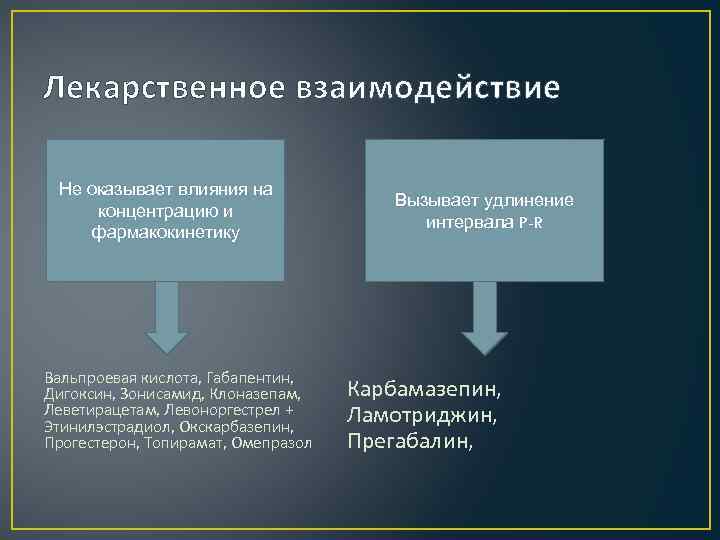 Лекарственное взаимодействие

Не оказывает влияния на концентрацию и фармакокинетику

Вызывает удлинение интервала P-R

Вальпроевая кислота, Габапентин, Дигоксин, Зонисамид, Клоназепам, Леветирацетам, Левоноргестрел + Этинилэстрадиол, Окскарбазепин, Прогестерон, Топирамат, Омепразол

Карбамазепин, Ламотриджин, Прегабалин,